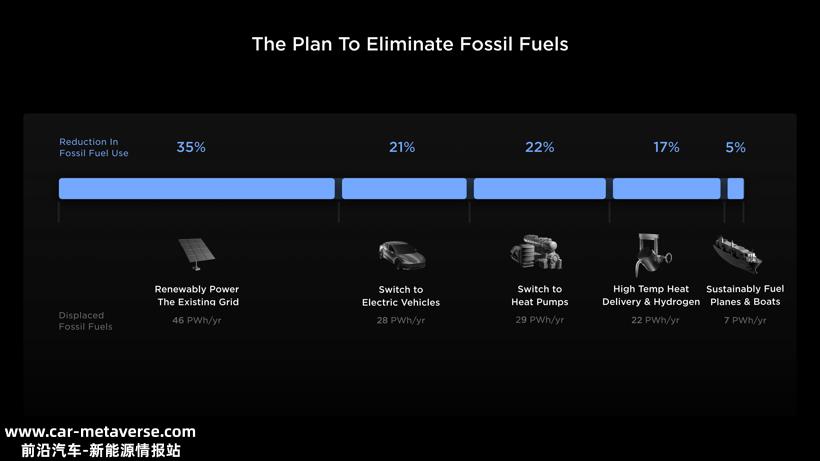 The Plan To Eliminate Fossil Fuels

Reduction In Fossil Fuel Use

35%

21%

22%

17%

5%

Renewably Power The Existing Grid

Switch to Electric Vehicles

Switch to Heat Pumps

High Temp Heat Delivery & Hydrogen

Sustainably Fuel Planes & Boats

Displaced Fossil Fuels

46 PWh/yr

28 PWh/yr

29 PWh/yr

22 PWh/yr

7 PWh/yr

www.car-metaverse.com
前沿汽车-新能源情报站